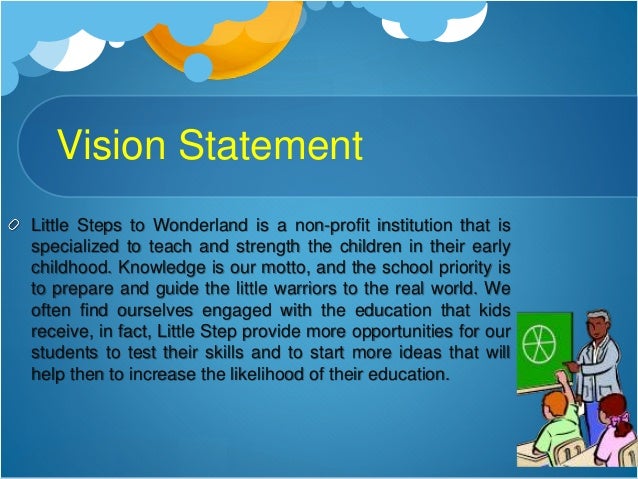 Vision Statement

Little Steps to Wonderland is a non-profit institution that is specialized to teach and strength the children in their early childhood. Knowledge is our motto, and the school priority is to prepare and guide the little warriors to the real world. We often find ourselves engaged with the education that kids receive, in fact, Little Step provide more opportunities for our students to test their skills and to start more ideas that will help then to increase the likelihood of their education.